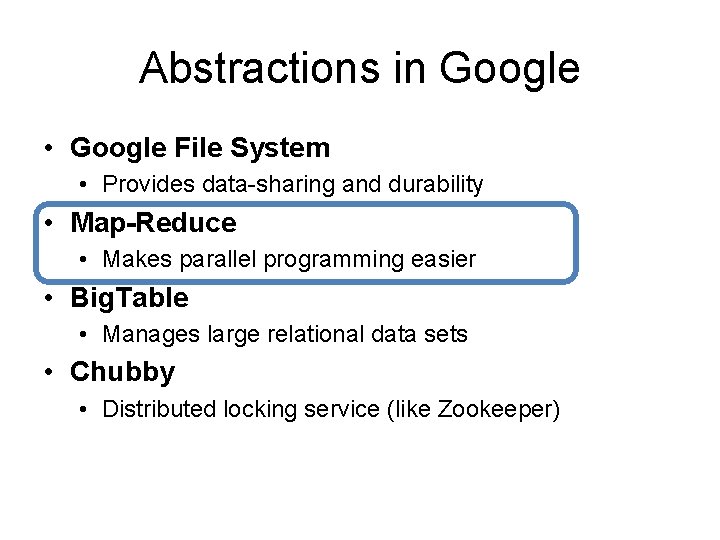 Abstractions in Google

• Google File System
  • Provides data-sharing and durability
• Map-Reduce
  • Makes parallel programming easier
• BigTable
  • Manages large relational data sets
• Chubby
  • Distributed locking service (like Zookeeper)